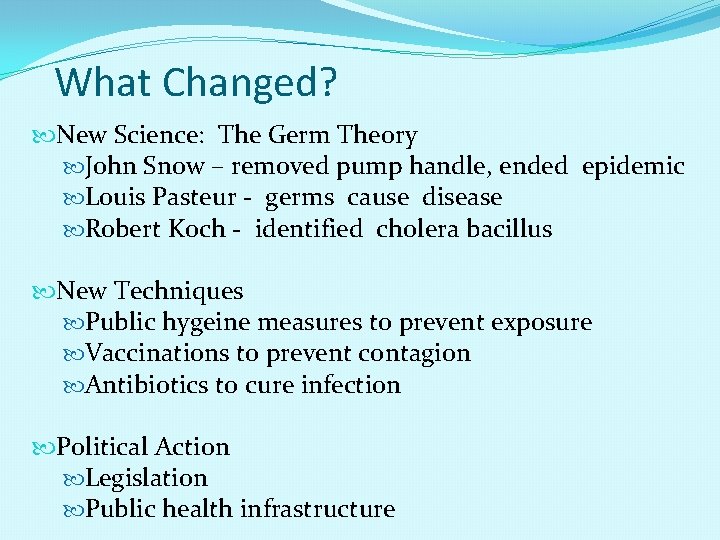 What Changed?

New Science: The Germ Theory
John Snow – removed pump handle, ended epidemic
Louis Pasteur - germs cause disease
Robert Koch - identified cholera bacillus

New Techniques
Public hygeine measures to prevent exposure
Vaccinations to prevent contagion
Antibiotics to cure infection

Political Action
Legislation
Public health infrastructure